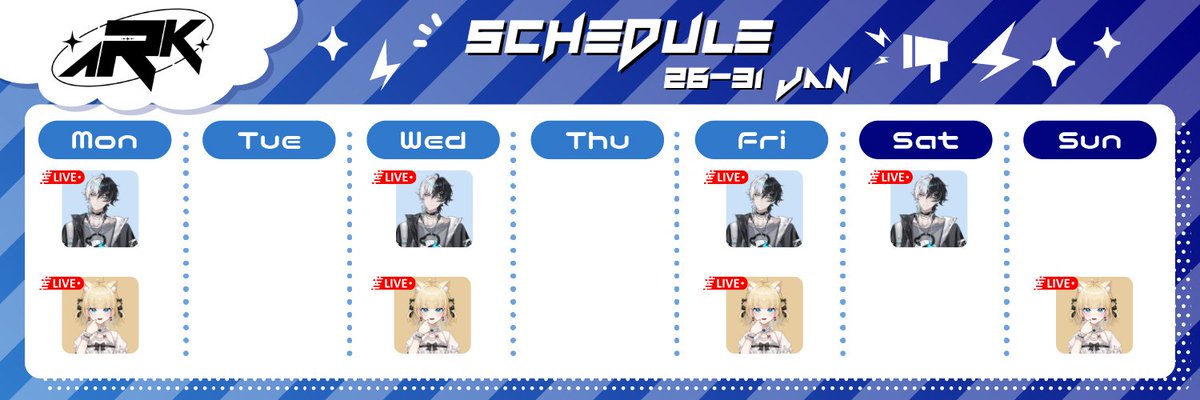 ARK

SCHEDULE
26-31 JAN

| Mon | Tue | Wed | Thu | Fri | Sat | Sun |
|---|---|---|---|---|---|---|
| LIVE | | LIVE | | LIVE | LIVE | |
| LIVE | | LIVE | | LIVE | | LIVE |